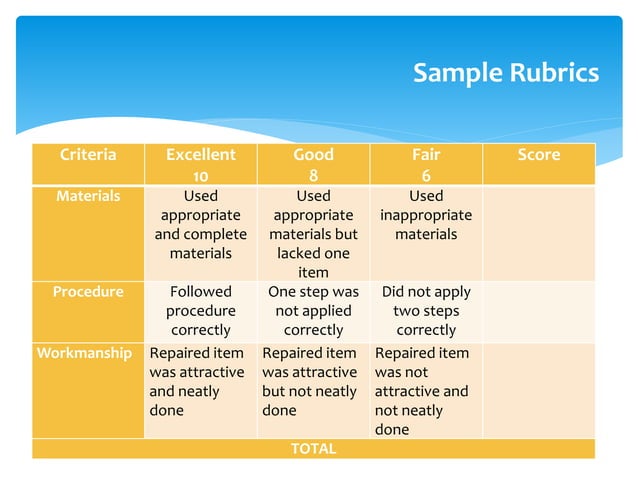 Sample Rubrics

| Criteria | Excellent 10 | Good 8 | Fair 6 | Score |
|---|---|---|---|---|
| Materials | Used appropriate and complete materials | Used appropriate materials but lacked one item | Used inappropriate materials | |
| Procedure | Followed procedure correctly | One step was not applied correctly | Did not apply two steps correctly | |
| Workmanship | Repaired item was attractive and neatly done | Repaired item was attractive but not neatly done | Repaired item was not attractive and not neatly done | |
| TOTAL | | | | |